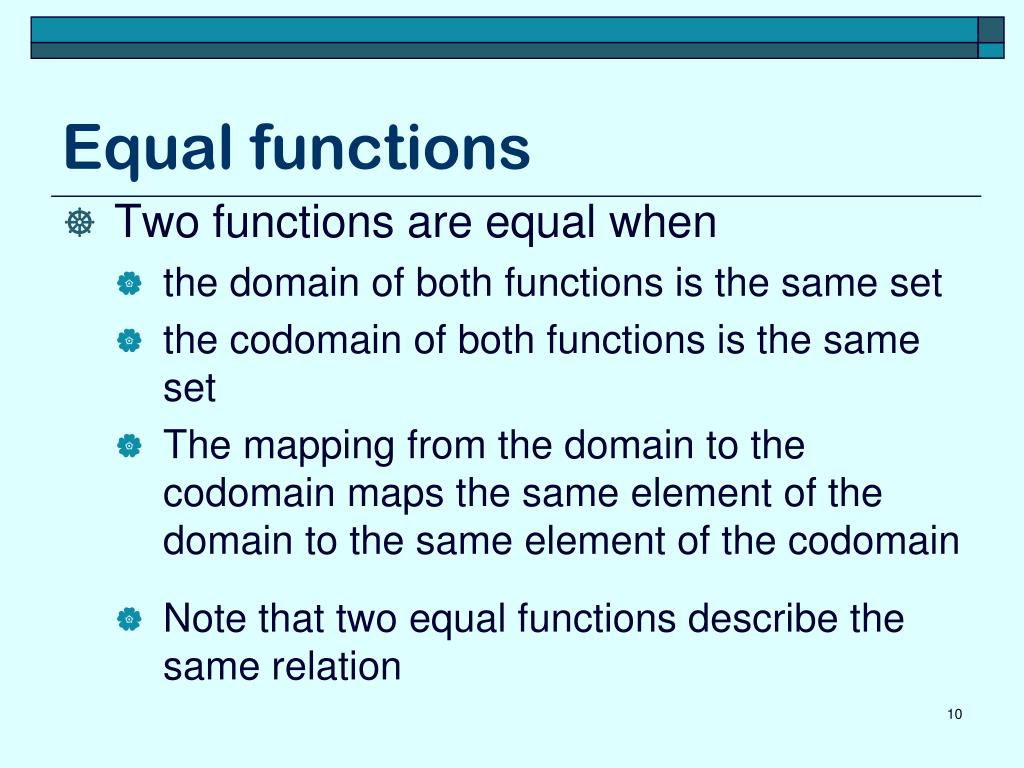 Equal functions

Two functions are equal when

the domain of both functions is the same set

the codomain of both functions is the same set

The mapping from the domain to the codomain maps the same element of the domain to the same element of the codomain

Note that two equal functions describe the same relation

10